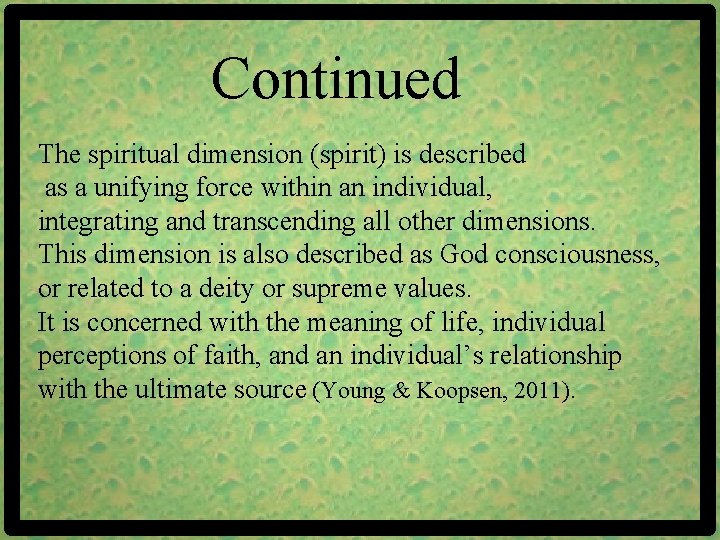 Continued

The spiritual dimension (spirit) is described as a unifying force within an individual, integrating and transcending all other dimensions. This dimension is also described as God consciousness, or related to a deity or supreme values. It is concerned with the meaning of life, individual perceptions of faith, and an individual's relationship with the ultimate source (Young & Koopsen, 2011).